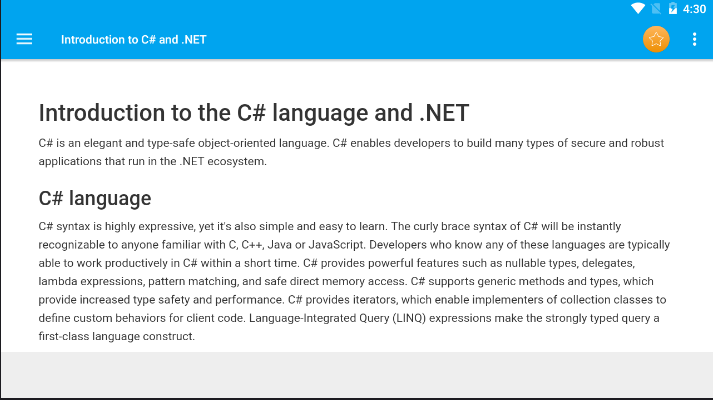 4:30

Introduction to C# and .NET

Introduction to the C# language and .NET

C# is an elegant and type-safe object-oriented language. C# enables developers to build many types of secure and robust applications that run in the .NET ecosystem.

C# language

C# syntax is highly expressive, yet it's also simple and easy to learn. The curly brace syntax of C# will be instantly recognizable to anyone familiar with C, C++, Java or JavaScript. Developers who know any of these languages are typically able to work productively in C# within a short time. C# provides powerful features such as nullable types, delegates, lambda expressions, pattern matching, and safe direct memory access. C# supports generic methods and types, which provide increased type safety and performance. C# provides iterators, which enable implementers of collection classes to define custom behaviors for client code. Language-Integrated Query (LINQ) expressions make the strongly typed query a first-class language construct.